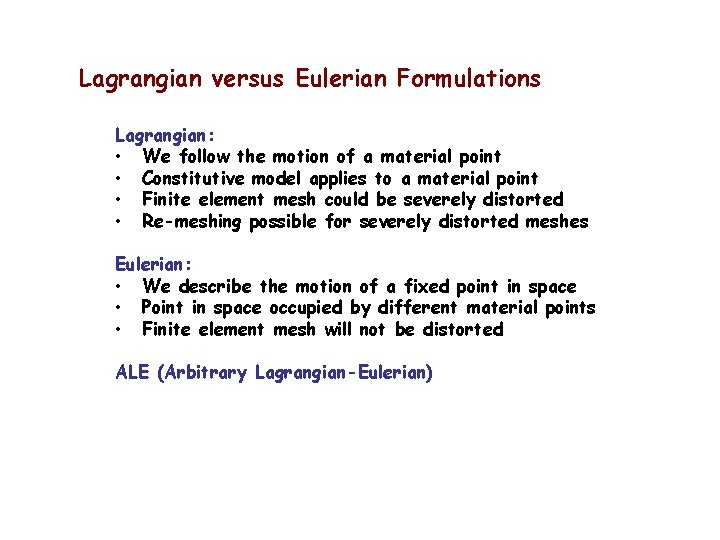 Lagrangian versus Eulerian Formulations

Lagrangian:
• We follow the motion of a material point
• Constitutive model applies to a material point
• Finite element mesh could be severely distorted
• Re-meshing possible for severely distorted meshes

Eulerian:
• We describe the motion of a fixed point in space
• Point in space occupied by different material points
• Finite element mesh will not be distorted

ALE (Arbitrary Lagrangian-Eulerian)